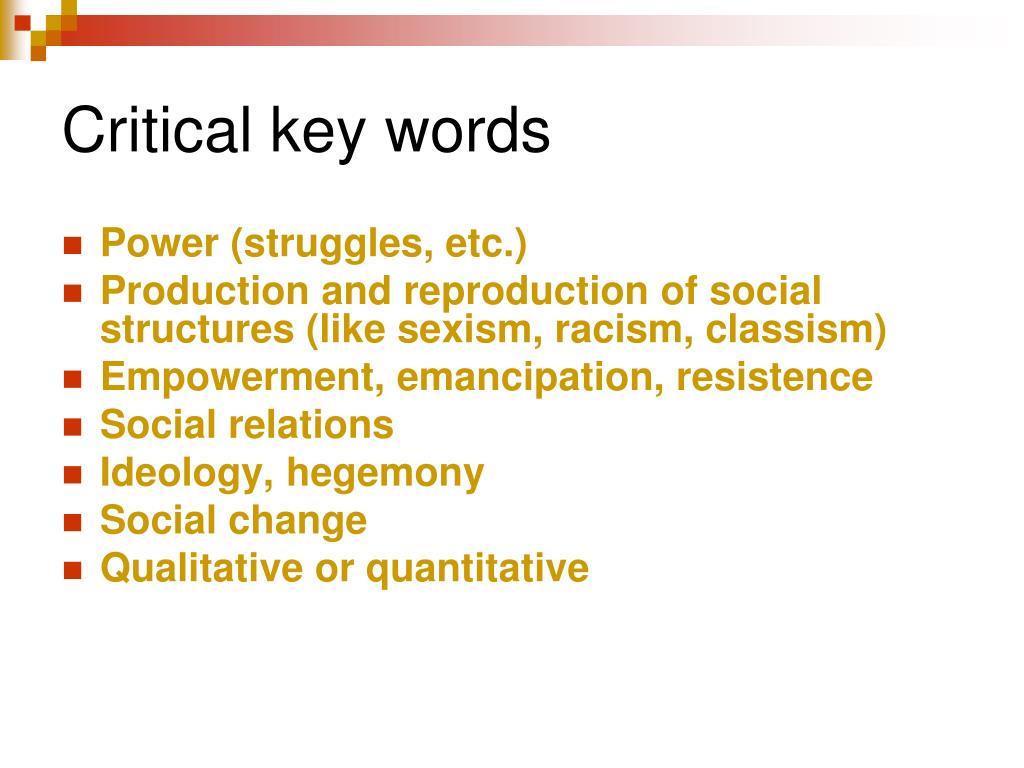 Critical key words

- Power (struggles, etc.)
- Production and reproduction of social structures (like sexism, racism, classism)
- Empowerment, emancipation, resistence
- Social relations
- Ideology, hegemony
- Social change
- Qualitative or quantitative